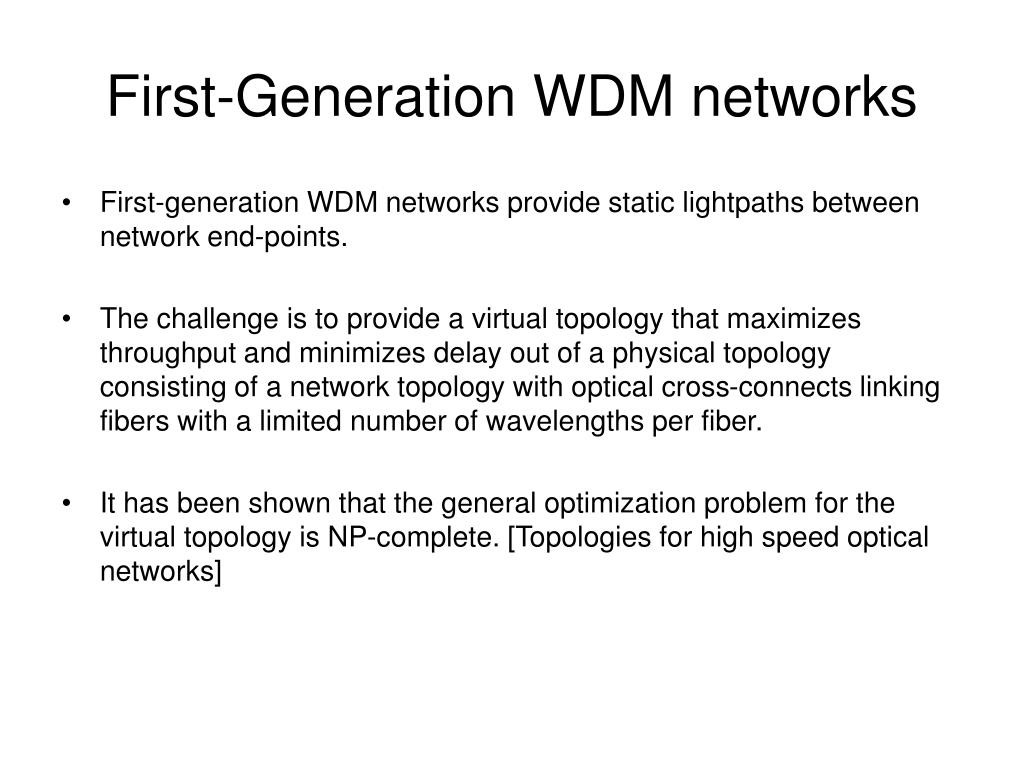 First-Generation WDM networks

• First-generation WDM networks provide static lightpaths between network end-points.

• The challenge is to provide a virtual topology that maximizes throughput and minimizes delay out of a physical topology consisting of a network topology with optical cross-connects linking fibers with a limited number of wavelengths per fiber.

• It has been shown that the general optimization problem for the virtual topology is NP-complete. [Topologies for high speed optical networks]